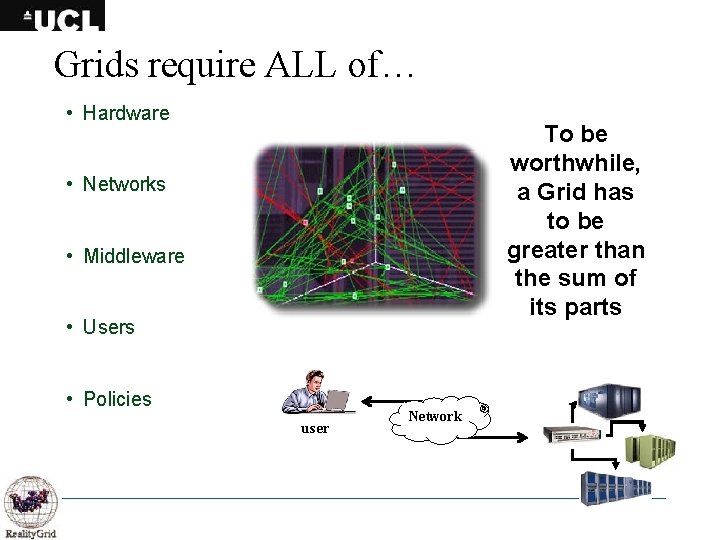 UCL

Grids require ALL of…

• Hardware

• Networks

• Middleware

• Users

• Policies

To be worthwhile, a Grid has to be greater than the sum of its parts

user

Network

RealityGrid